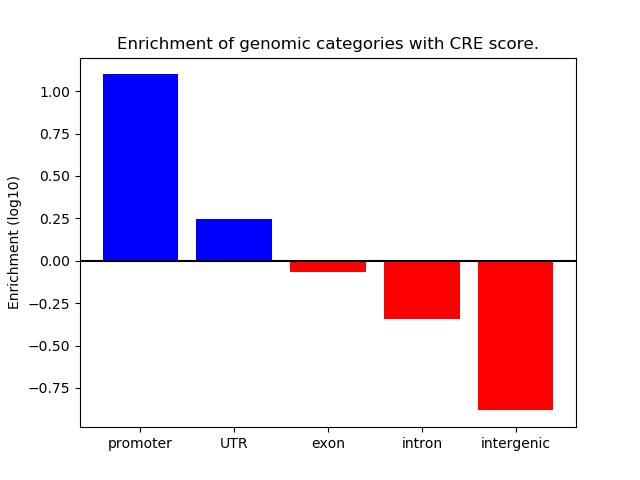 Enrichment of genomic categories with CRE score.

Enrichment (log10)

1.00
0.75
0.50
0.25
0.00
−0.25
−0.50
−0.75

promoter
UTR
exon
intron
intergenic